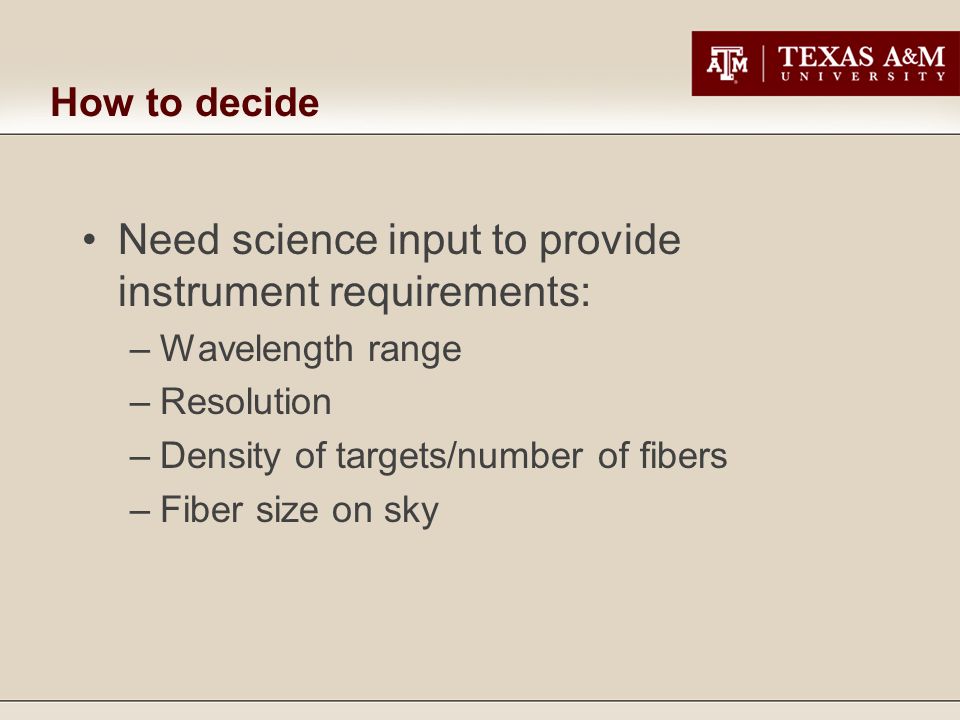 ATM | TEXAS A&M UNIVERSITY

How to decide

• Need science input to provide instrument requirements:
– Wavelength range
– Resolution
– Density of targets/number of fibers
– Fiber size on sky